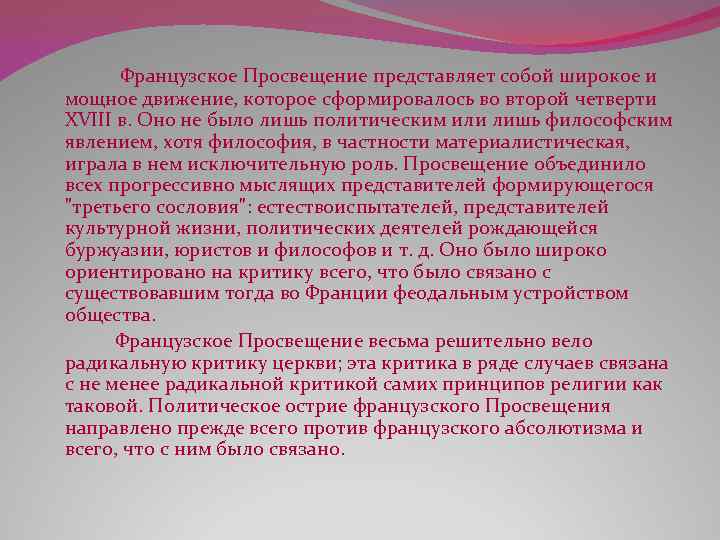 Французское Просвещение представляет собой широкое и мощное движение, которое сформировалось во второй четверти XVIII в. Оно не было лишь политическим или лишь философским явлением, хотя философия, в частности материалистическая, играла в нем исключительную роль. Просвещение объединило всех прогрессивно мыслящих представителей формирующегося "третьего сословия": естествоиспытателей, представителей культурной жизни, политических деятелей рождающейся буржуазии, юристов и философов и т. д. Оно было широко ориентировано на критику всего, что было связано с существовавшим тогда во Франции феодальным устройством общества.

Французское Просвещение весьма решительно вело радикальную критику церкви; эта критика в ряде случаев связана с не менее радикальной критикой самих принципов религии как таковой. Политическое острие французского Просвещения направлено прежде всего против французского абсолютизма и всего, что с ним было связано.